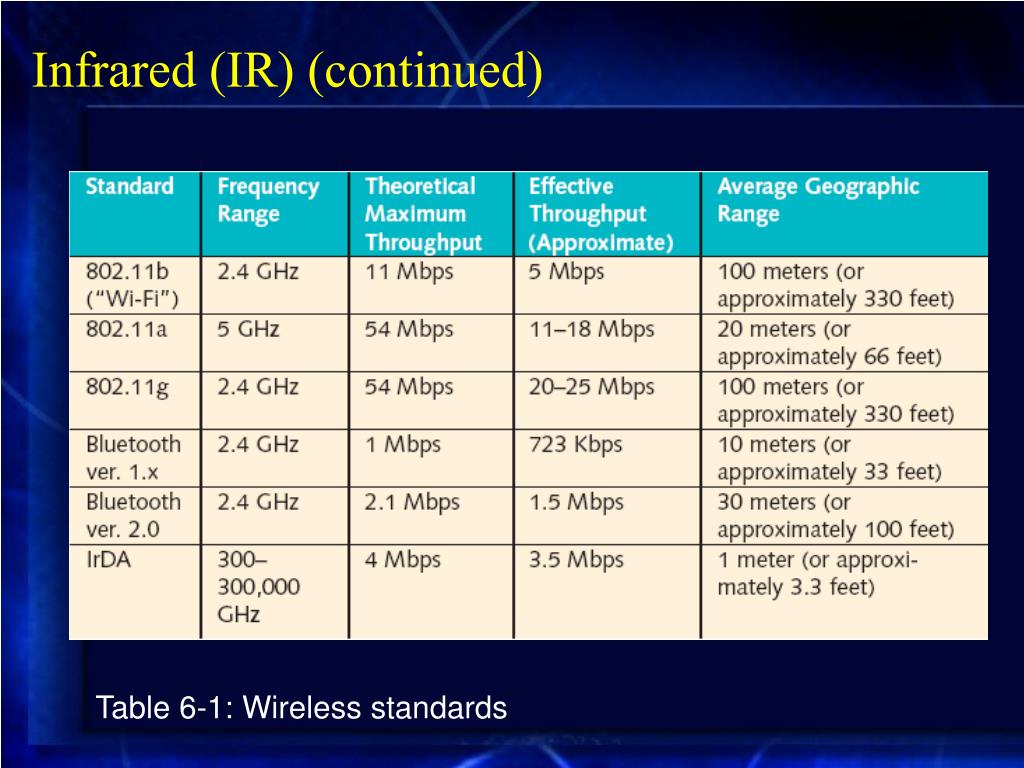 Infrared (IR) (continued)

| Standard | Frequency Range | Theoretical Maximum Throughput | Effective Throughput (Approximate) | Average Geographic Range |
|---|---|---|---|---|
| 802.11b ("Wi-Fi") | 2.4 GHz | 11 Mbps | 5 Mbps | 100 meters (or approximately 330 feet) |
| 802.11a | 5 GHz | 54 Mbps | 11–18 Mbps | 20 meters (or approximately 66 feet) |
| 802.11g | 2.4 GHz | 54 Mbps | 20–25 Mbps | 100 meters (or approximately 330 feet) |
| Bluetooth ver. 1.x | 2.4 GHz | 1 Mbps | 723 Kbps | 10 meters (or approximately 33 feet) |
| Bluetooth ver. 2.0 | 2.4 GHz | 2.1 Mbps | 1.5 Mbps | 30 meters (or approximately 100 feet) |
| IrDA | 300–300,000 GHz | 4 Mbps | 3.5 Mbps | 1 meter (or approximately 3.3 feet) |

Table 6-1: Wireless standards